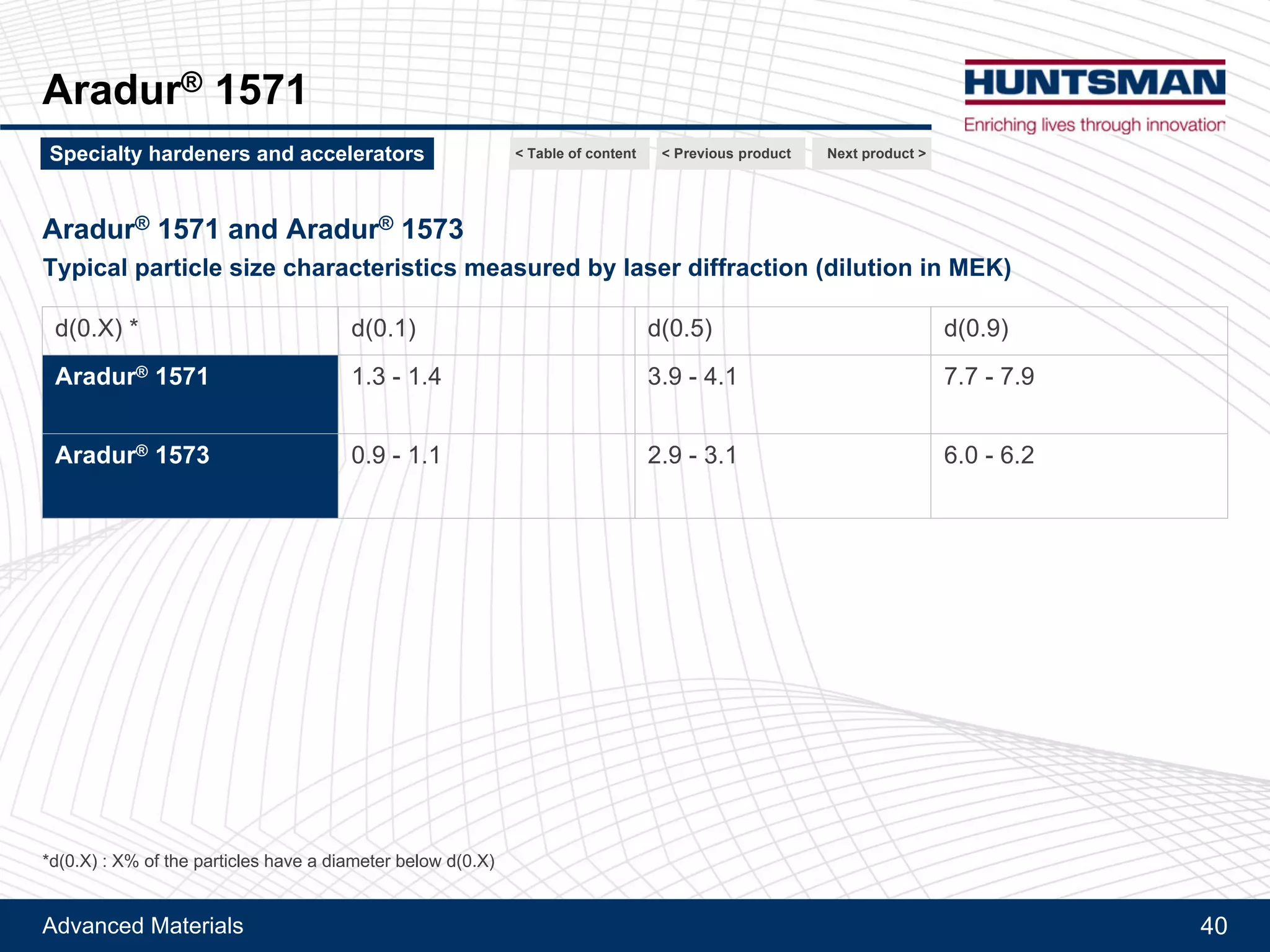 Aradur® 1571

HUNTSMAN
Enriching lives through innovation

Specialty hardeners and accelerators

< Table of content
< Previous product
Next product >

Aradur® 1571 and Aradur® 1573
Typical particle size characteristics measured by laser diffraction (dilution in MEK)

| d(0.X) * | d(0.1) | d(0.5) | d(0.9) |
|---|---|---|---|
| Aradur® 1571 | 1.3 - 1.4 | 3.9 - 4.1 | 7.7 - 7.9 |
| Aradur® 1573 | 0.9 - 1.1 | 2.9 - 3.1 | 6.0 - 6.2 |

*d(0.X) : X% of the particles have a diameter below d(0.X)

Advanced Materials
40